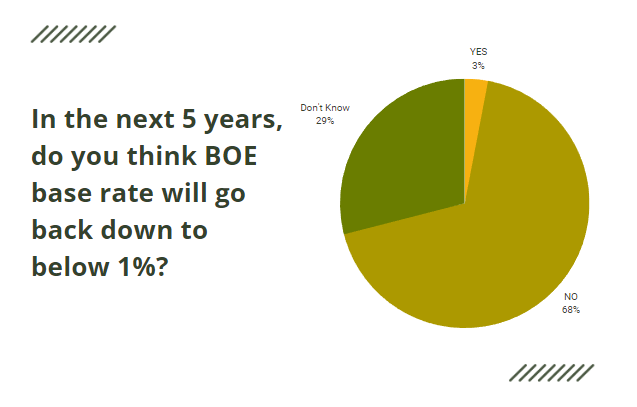 In the next 5 years, do you think BOE base rate will go back down to below 1%?

YES
3%

Don't Know
29%

NO
68%